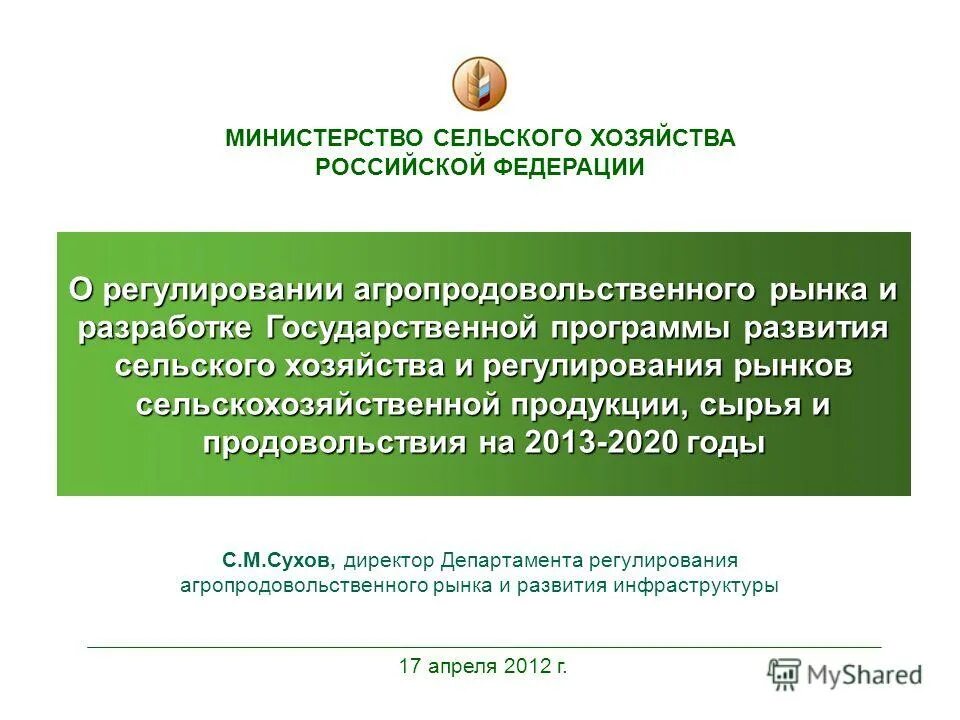 МИНИСТЕРСТВО СЕЛЬСКОГО ХОЗЯЙСТВА РОССИЙСКОЙ ФЕДЕРАЦИИ

О регулировании агропродовольственного рынка и разработке Государственной программы развития сельского хозяйства и регулирования рынков сельскохозяйственной продукции, сырья и продовольствия на 2013-2020 годы

С.М.Сухов, директор Департамента регулирования агропродовольственного рынка и развития инфраструктуры

17 апреля 2012 г.

MyShared